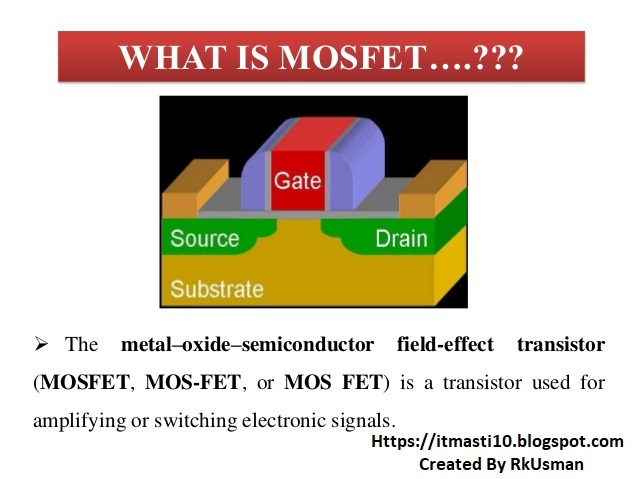 WHAT IS MOSFET….???

Gate

Source

Drain

Substrate

➢ The metal–oxide–semiconductor field-effect transistor (MOSFET, MOS-FET, or MOS FET) is a transistor used for amplifying or switching electronic signals.

Https://itmasti10.blogspot.com
Created By RkUsman